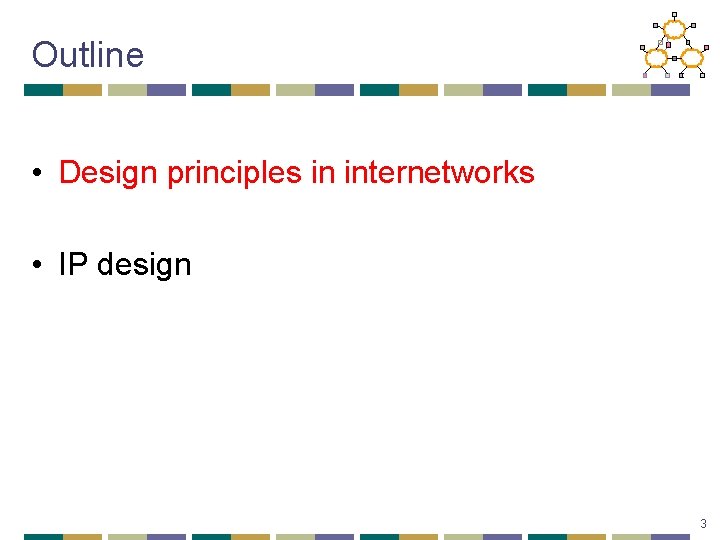 Outline

• Design principles in internetworks

• IP design

3